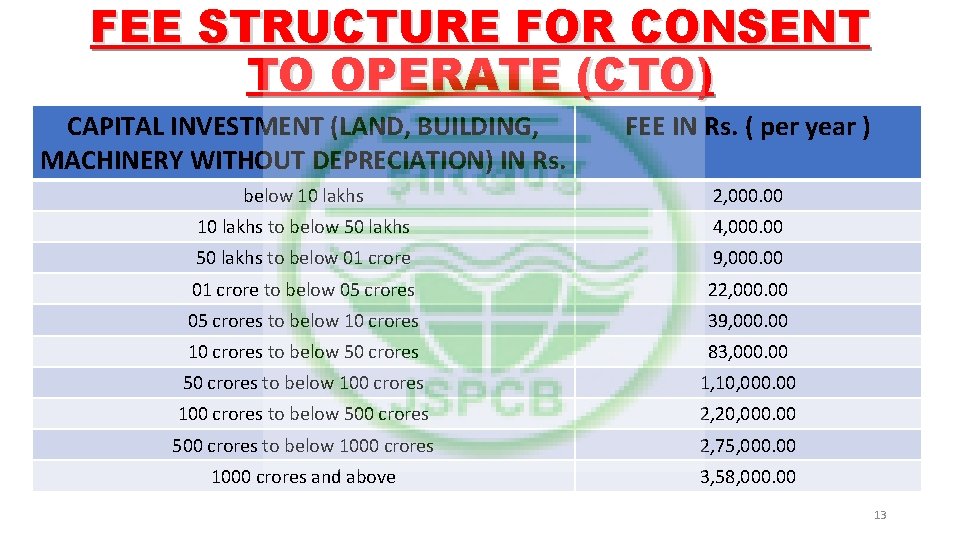 FEE STRUCTURE FOR CONSENT TO OPERATE (CTO)

| CAPITAL INVESTMENT (LAND, BUILDING, MACHINERY WITHOUT DEPRECIATION) IN Rs. | FEE IN Rs. ( per year ) |
|---|---|
| below 10 lakhs | 2,000.00 |
| 10 lakhs to below 50 lakhs | 4,000.00 |
| 50 lakhs to below 01 crore | 9,000.00 |
| 01 crore to below 05 crores | 22,000.00 |
| 05 crores to below 10 crores | 39,000.00 |
| 10 crores to below 50 crores | 83,000.00 |
| 50 crores to below 100 crores | 1,10,000.00 |
| 100 crores to below 500 crores | 2,20,000.00 |
| 500 crores to below 1000 crores | 2,75,000.00 |
| 1000 crores and above | 3,58,000.00 |

JSPCB

13